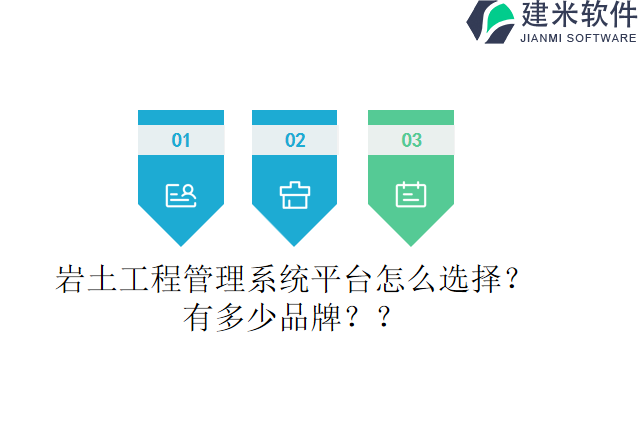 建米软件
JIANMI SOFTWARE

01

02

03

岩土工程管理系统平台怎么选择？有多少品牌？？